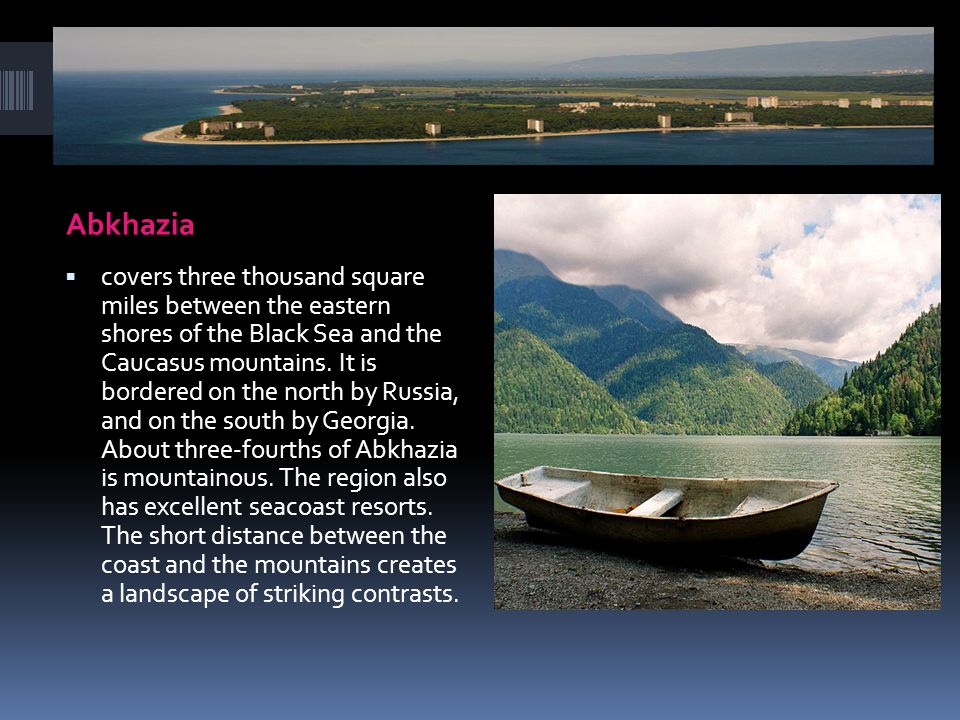 Abkhazia

▪ covers three thousand square miles between the eastern shores of the Black Sea and the Caucasus mountains. It is bordered on the north by Russia, and on the south by Georgia. About three-fourths of Abkhazia is mountainous. The region also has excellent seacoast resorts. The short distance between the coast and the mountains creates a landscape of striking contrasts.